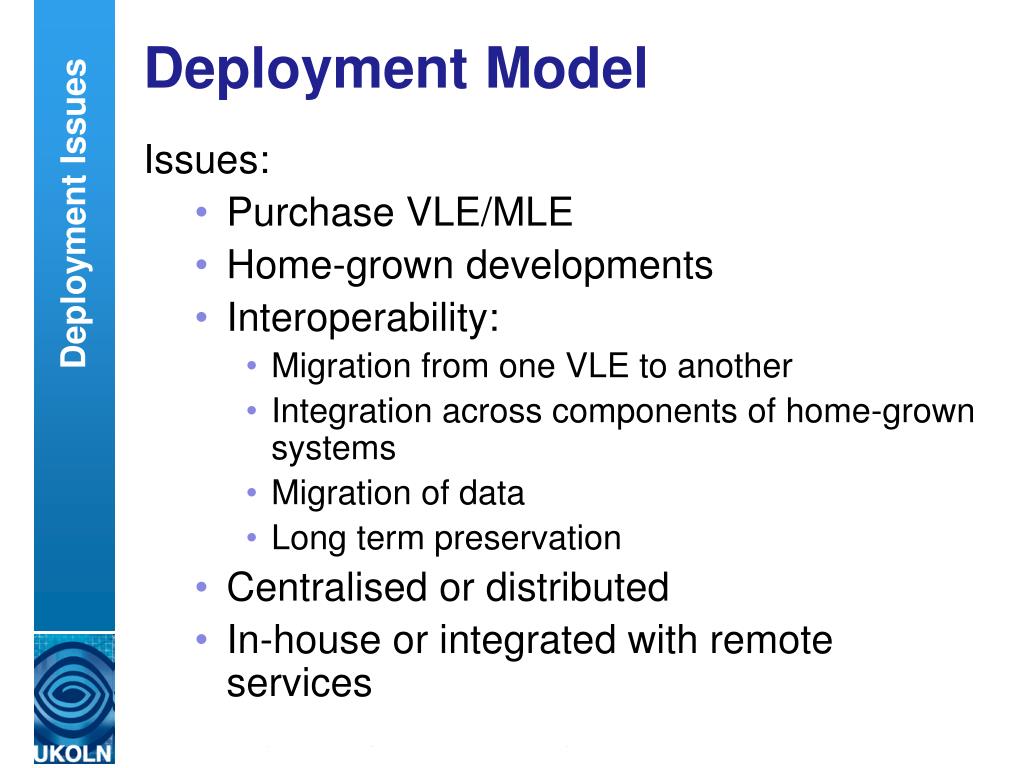 Deployment Issues

Deployment Model

Issues:
• Purchase VLE/MLE
• Home-grown developments
• Interoperability:
  • Migration from one VLE to another
  • Integration across components of home-grown systems
  • Migration of data
  • Long term preservation
• Centralised or distributed
• In-house or integrated with remote services

UKOLN